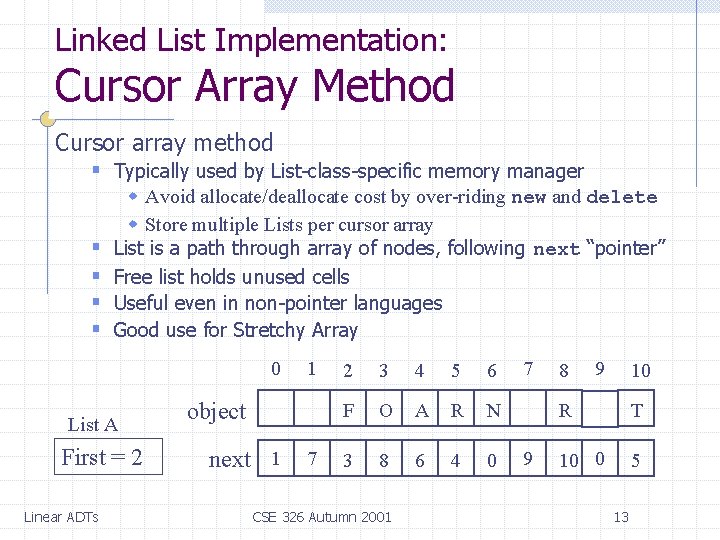 Linked List Implementation:
Cursor Array Method

Cursor array method
- Typically used by List-class-specific memory manager
  - Avoid allocate/deallocate cost by over-riding new and delete
  - Store multiple Lists per cursor array
- List is a path through array of nodes, following next "pointer"
- Free list holds unused cells
- Useful even in non-pointer languages
- Good use for Stretchy Array

List A

First = 2

| | 0 | 1 | 2 | 3 | 4 | 5 | 6 | 7 | 8 | 9 | 10 |
|---|---|---|---|---|---|---|---|---|---|---|---|
| object | | | F | O | A | R | N | | R | | T |
| next | 1 | 7 | 3 | 8 | 6 | 4 | 0 | 9 | 10 | 0 | 5 |

Linear ADTs CSE 326 Autumn 2001 13